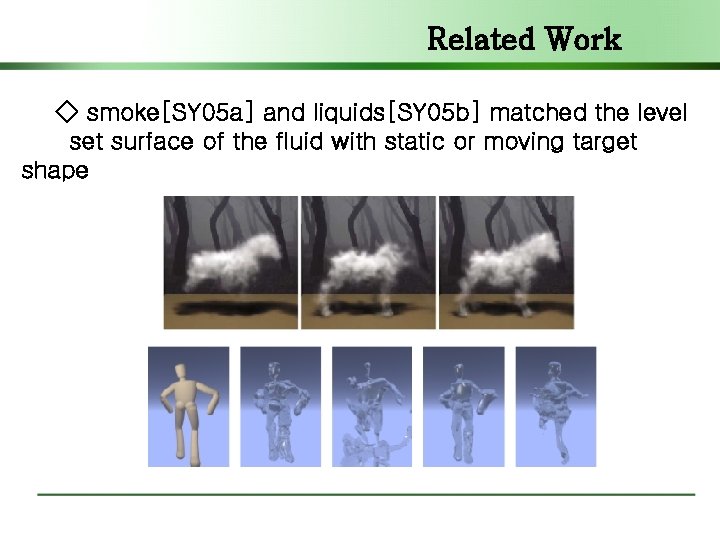 Related Work

◇ smoke[SY05a] and liquids[SY05b] matched the level set surface of the fluid with static or moving target shape